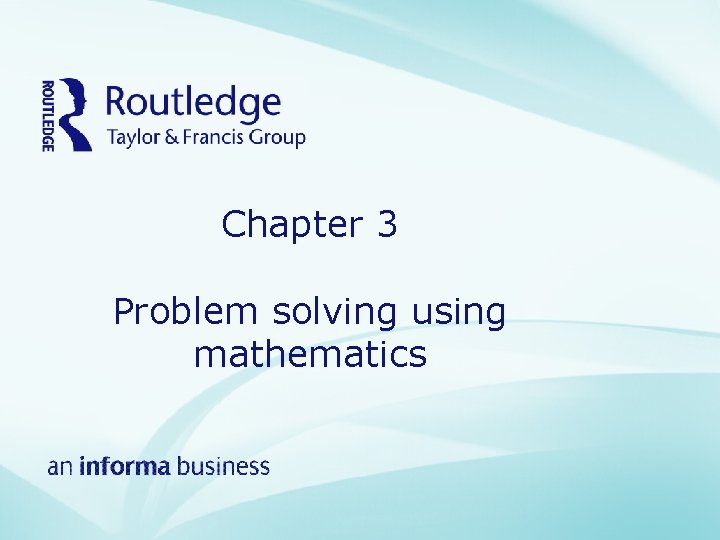 ROUTLEDGE
Routledge
Taylor & Francis Group

Chapter 3

Problem solving using mathematics

an informa business